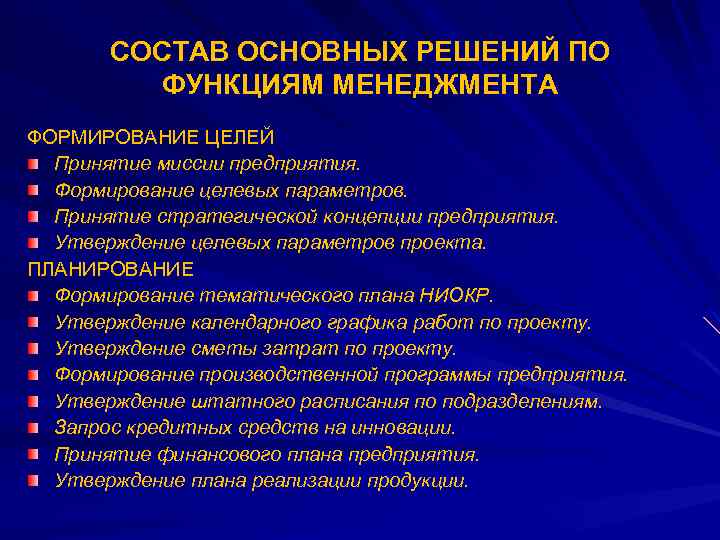 СОСТАВ ОСНОВНЫХ РЕШЕНИЙ ПО ФУНКЦИЯМ МЕНЕДЖМЕНТА

ФОРМИРОВАНИЕ ЦЕЛЕЙ
Принятие миссии предприятия.
Формирование целевых параметров.
Принятие стратегической концепции предприятия.
Утверждение целевых параметров проекта.

ПЛАНИРОВАНИЕ
Формирование тематического плана НИОКР.
Утверждение календарного графика работ по проекту.
Утверждение сметы затрат по проекту.
Формирование производственной программы предприятия.
Утверждение штатного расписания по подразделениям.
Запрос кредитных средств на инновации.
Принятие финансового плана предприятия.
Утверждение плана реализации продукции.